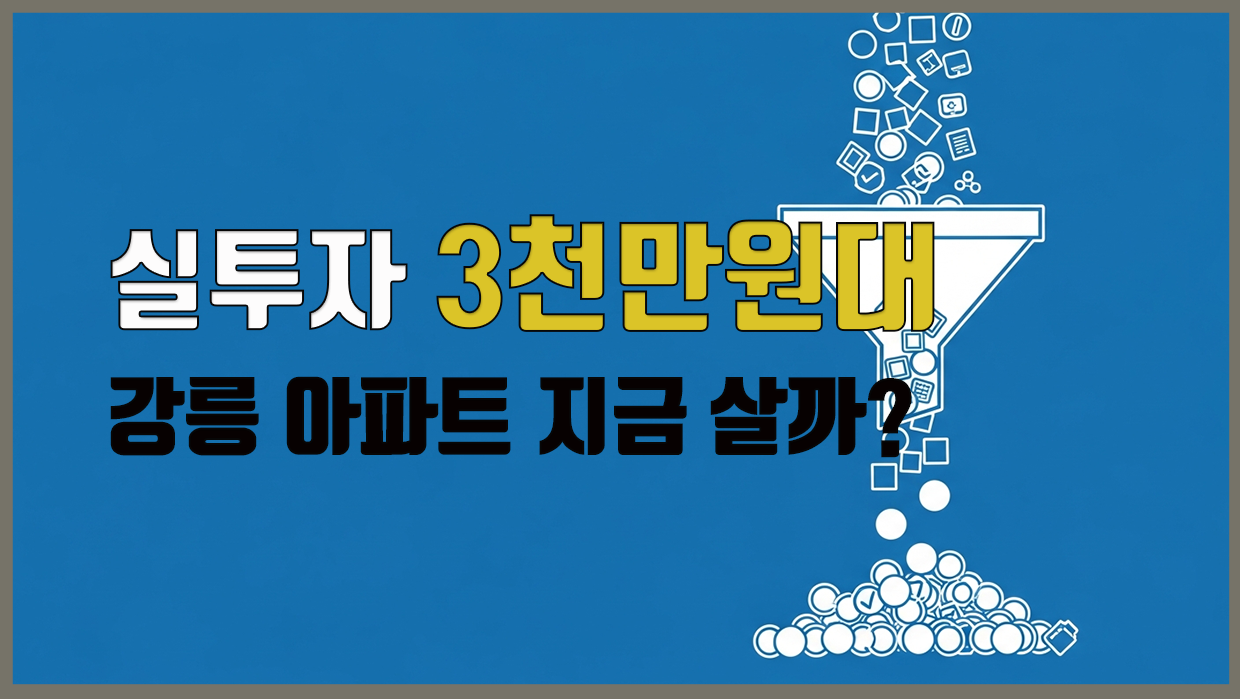 실투자 3천만원대
강릉 아파트 지금 살까?